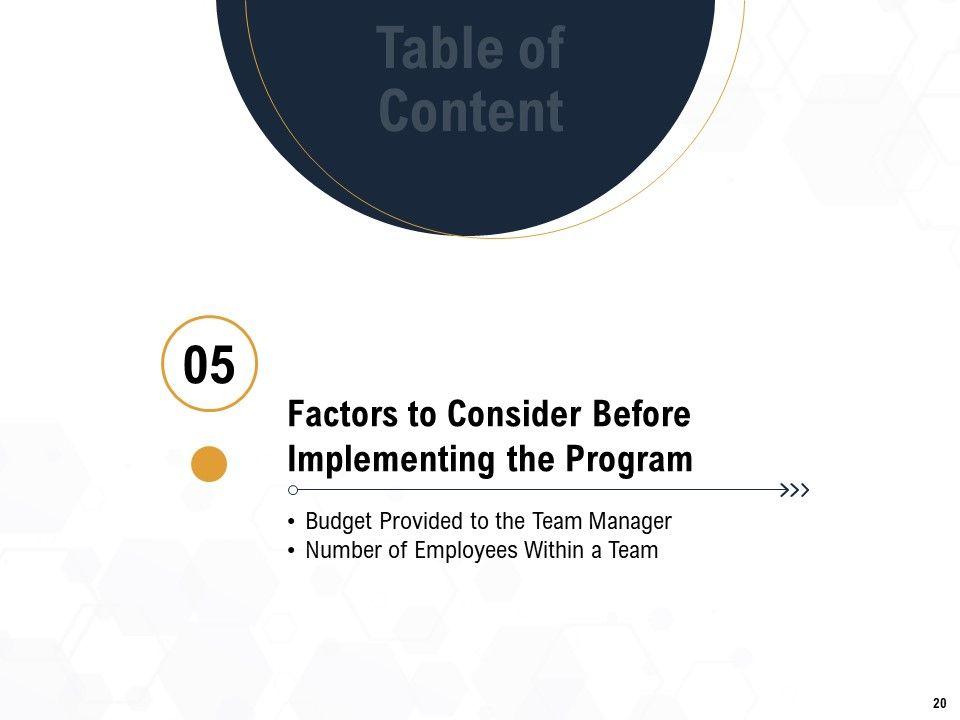 Table of Content

05

Factors to Consider Before Implementing the Program

• Budget Provided to the Team Manager
• Number of Employees Within a Team

20